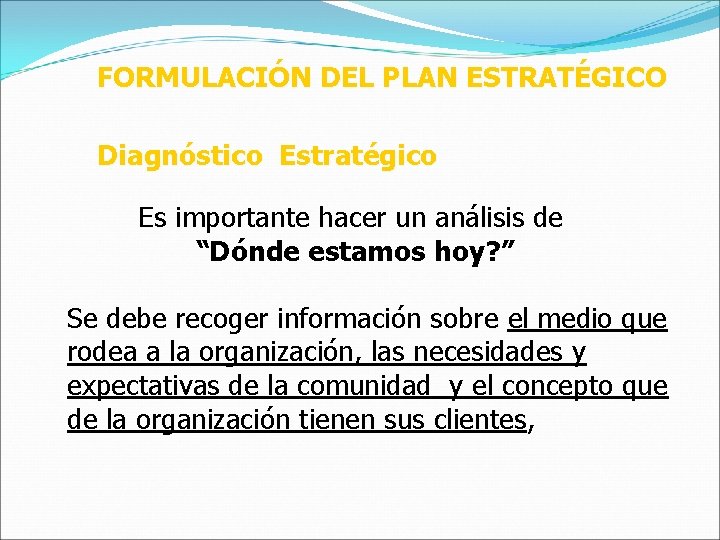 FORMULACIÓN DEL PLAN ESTRATÉGICO

Diagnóstico Estratégico

Es importante hacer un análisis de
“Dónde estamos hoy?”

Se debe recoger información sobre el medio que rodea a la organización, las necesidades y expectativas de la comunidad y el concepto que de la organización tienen sus clientes,